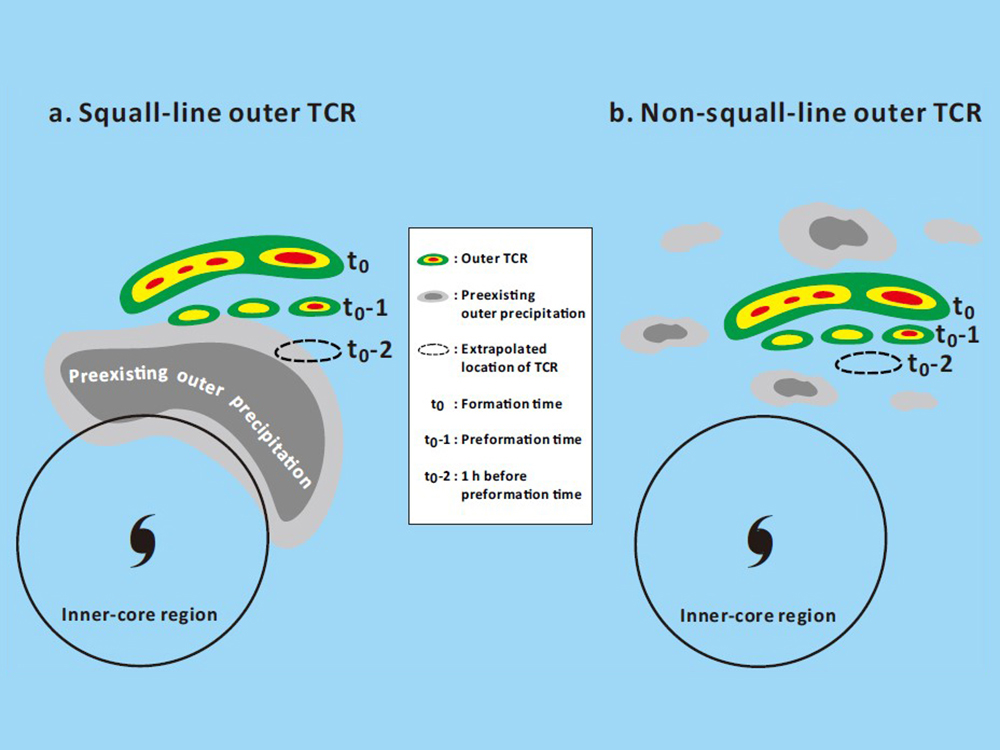 a. Squall-line outer TCR

$t_0$

$t_0$-1

$t_0$-2

Preexisting outer precipitation

Inner-core region

: Outer TCR

: Preexisting outer precipitation

: Extrapolated location of TCR

$t_0$ : Formation time

$t_0$-1 : Preformation time

$t_0$-2 : 1 h before preformation time

b. Non-squall-line outer TCR

$t_0$

$t_0$-1

$t_0$-2

Inner-core region